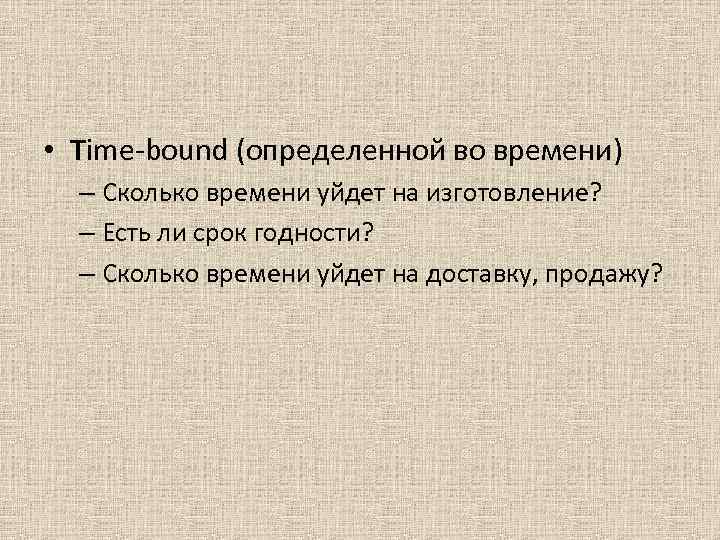 • Time-bound (определенной во времени)
– Сколько времени уйдет на изготовление?
– Есть ли срок годности?
– Сколько времени уйдет на доставку, продажу?